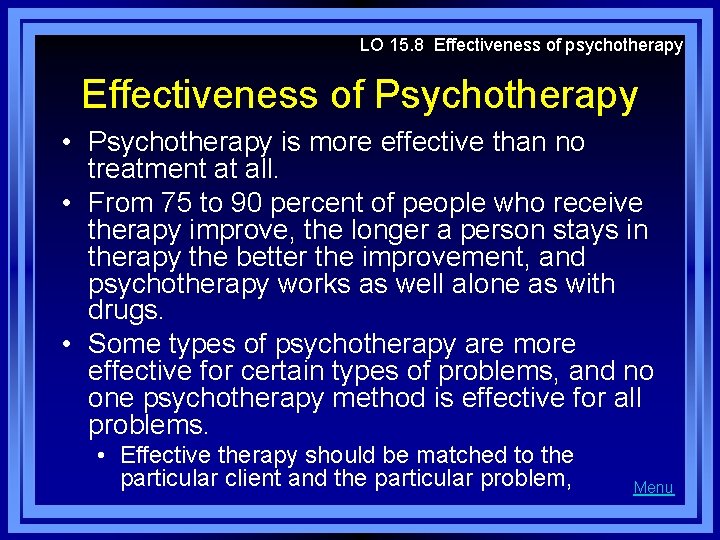 LO 15.8 Effectiveness of psychotherapy

Effectiveness of Psychotherapy

• Psychotherapy is more effective than no treatment at all.
• From 75 to 90 percent of people who receive therapy improve, the longer a person stays in therapy the better the improvement, and psychotherapy works as well alone as with drugs.
• Some types of psychotherapy are more effective for certain types of problems, and no one psychotherapy method is effective for all problems.
  • Effective therapy should be matched to the particular client and the particular problem,

Menu